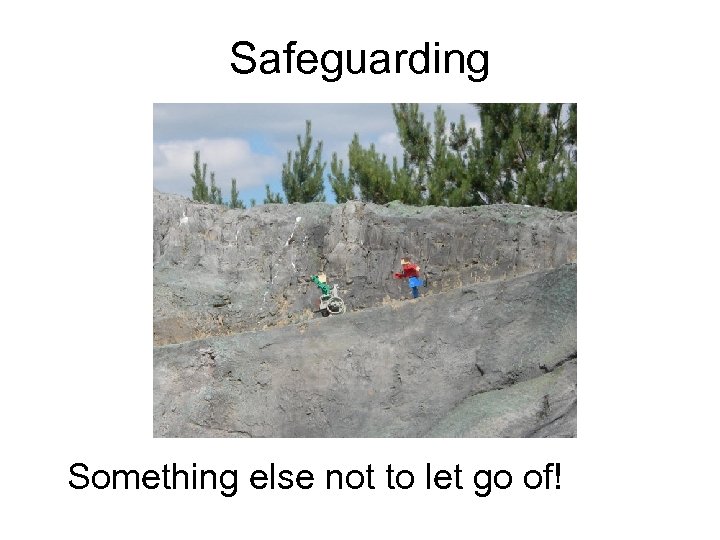 Safeguarding

Something else not to let go of!